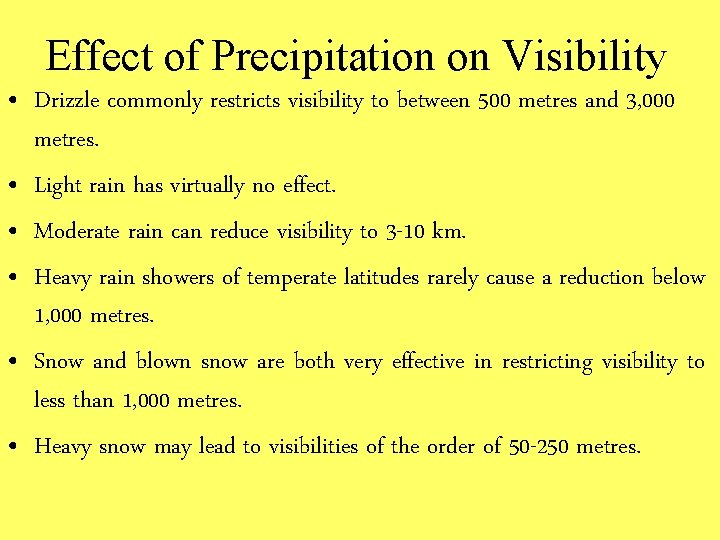 Effect of Precipitation on Visibility

• Drizzle commonly restricts visibility to between 500 metres and 3,000 metres.

• Light rain has virtually no effect.

• Moderate rain can reduce visibility to 3-10 km.

• Heavy rain showers of temperate latitudes rarely cause a reduction below 1,000 metres.

• Snow and blown snow are both very effective in restricting visibility to less than 1,000 metres.

• Heavy snow may lead to visibilities of the order of 50-250 metres.